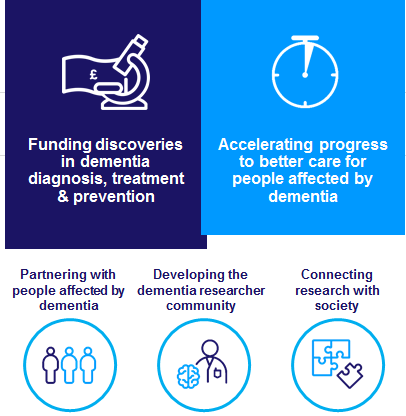 £

Funding discoveries in dementia diagnosis, treatment & prevention

Accelerating progress to better care for people affected by dementia

Partnering with people affected by dementia

Developing the dementia researcher community

Connecting research with society